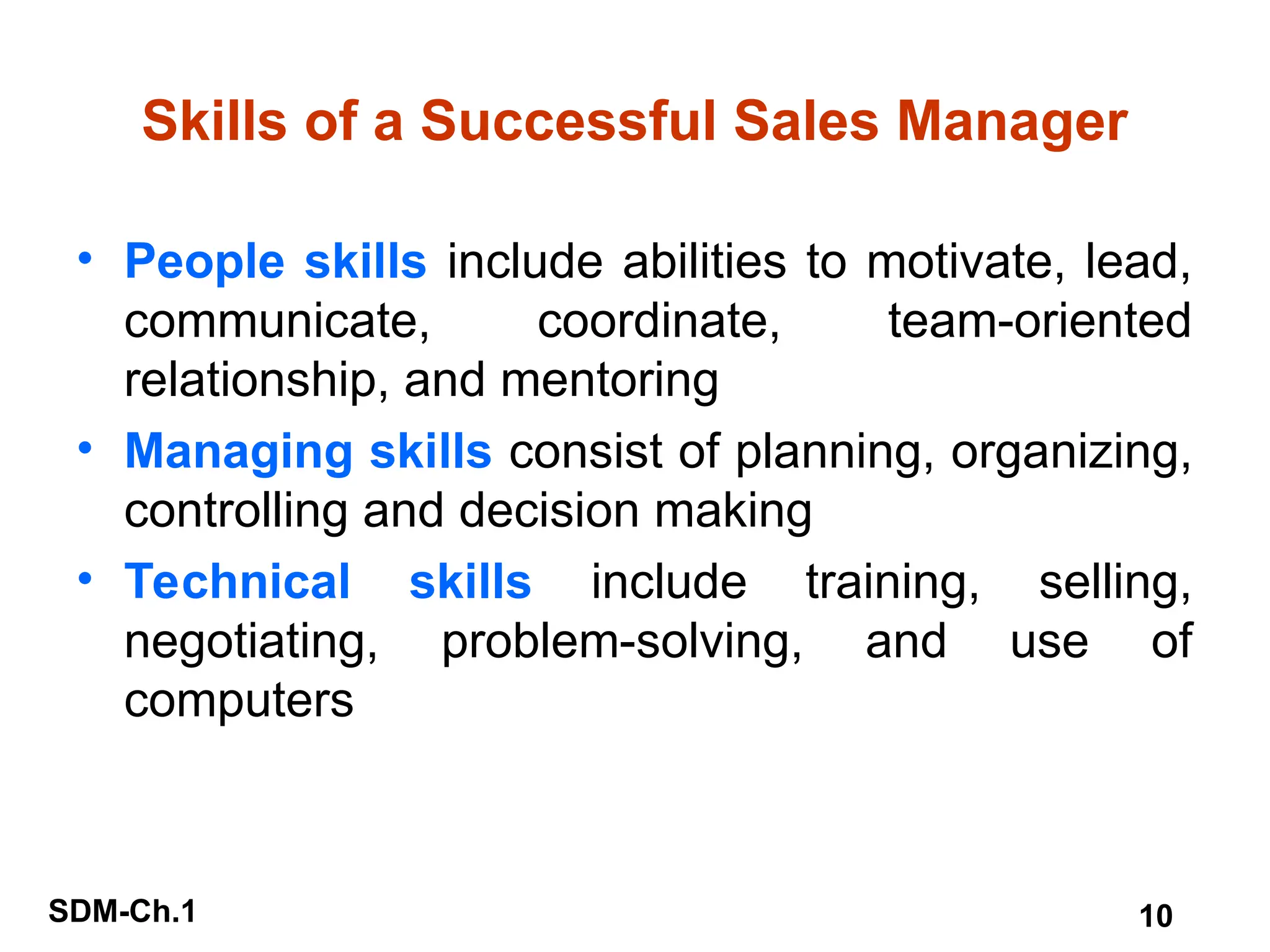 Skills of a Successful Sales Manager

• People skills include abilities to motivate, lead, communicate, coordinate, team-oriented relationship, and mentoring

• Managing skills consist of planning, organizing, controlling and decision making

• Technical skills include training, selling, negotiating, problem-solving, and use of computers

SDM-Ch.1

10